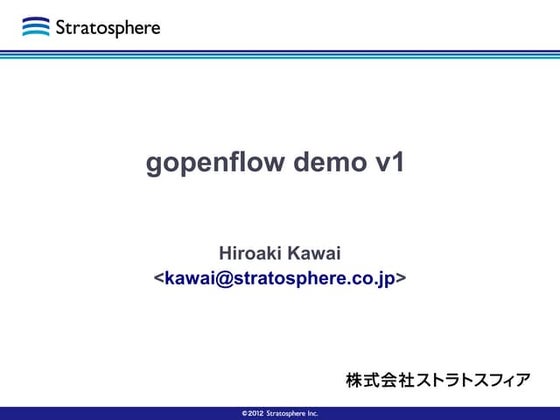 Stratosphere

gopenflow demo v1

Hiroaki Kawai
<kawai@stratosphere.co.jp>

株式会社ストラトスフィア

©2012 Stratosphere Inc.